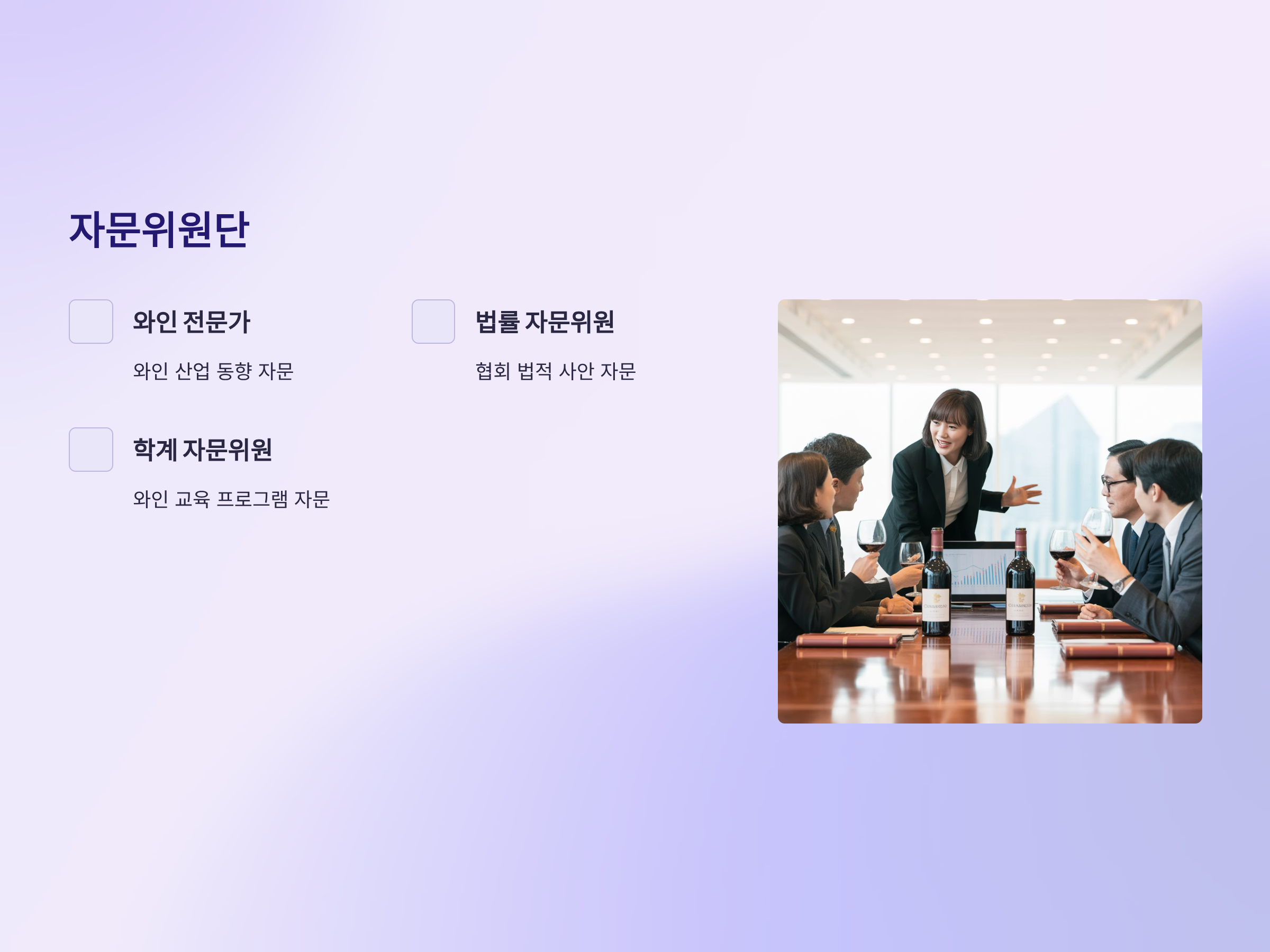 자문위원단

와인 전문가

와인 산업 동향 자문

법률 자문위원

협회 법적 사안 자문

학계 자문위원

와인 교육 프로그램 자문